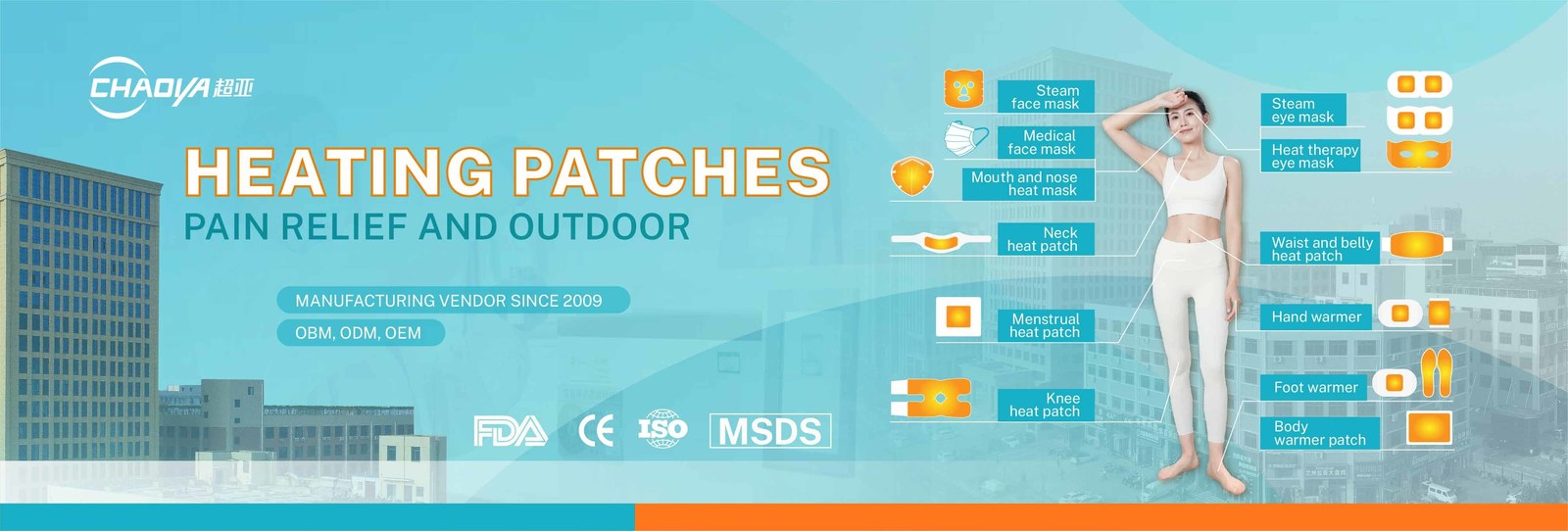 CHAOYA 超亚

HEATING PATCHES
PAIN RELIEF AND OUTDOOR

MANUFACTURING VENDOR SINCE 2009
OBM, ODM, OEM

FDA CE ISO MSDS

Steam face mask
Medical face mask
Mouth and nose heat mask
Neck heat patch
Menstrual heat patch
Knee heat patch

Steam eye mask
Heat therapy eye mask
Waist and belly heat patch
Hand warmer
Foot warmer
Body warmer patch